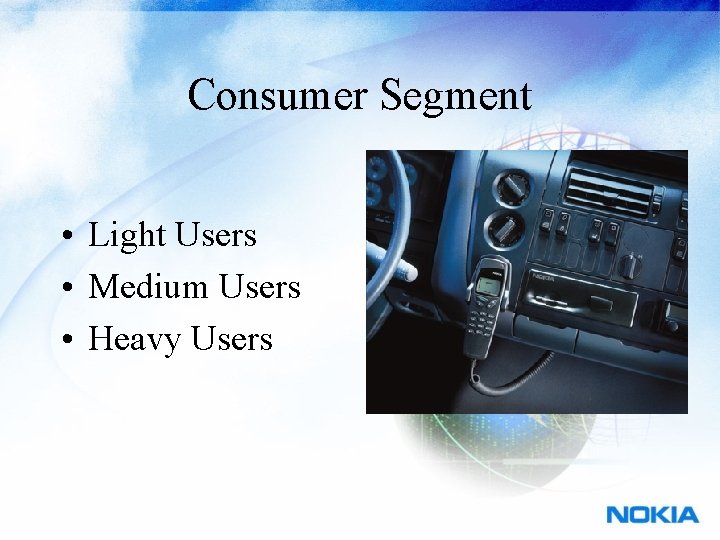 Consumer Segment

• Light Users
• Medium Users
• Heavy Users

NOKIA